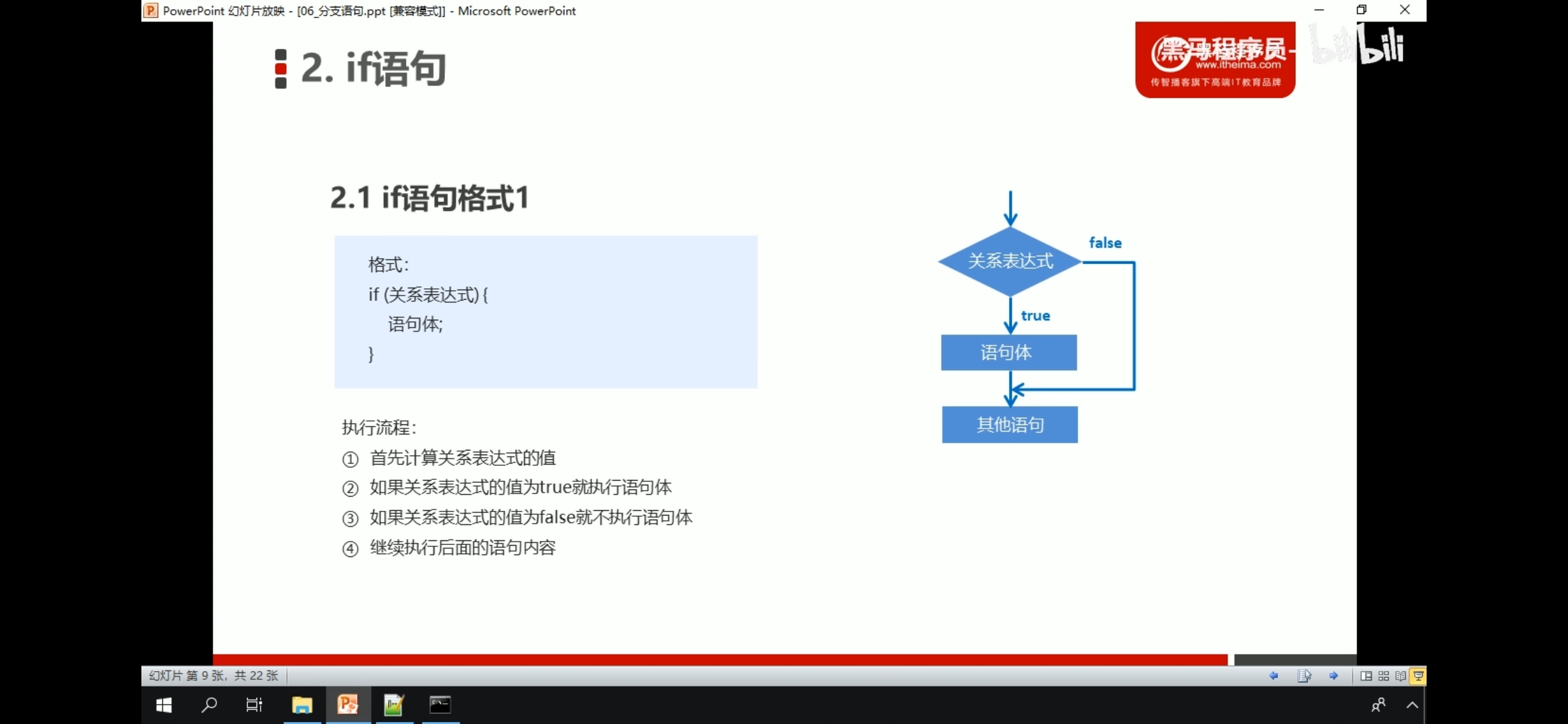 PowerPoint 幻灯片放映 - [06_分支语句.ppt [兼容模式]] - Microsoft PowerPoint

2. if语句

黑马程序员 www.itheima.com 传智播客旗下高端IT教育品牌

bilibili

2.1 if语句格式1

格式:
if (关系表达式) {
语句体;
}

执行流程:
① 首先计算关系表达式的值
② 如果关系表达式的值为true就执行语句体
③ 如果关系表达式的值为false就不执行语句体
④ 继续执行后面的语句内容

关系表达式
false
true
语句体
其他语句

幻灯片 第 9 张，共 22 张